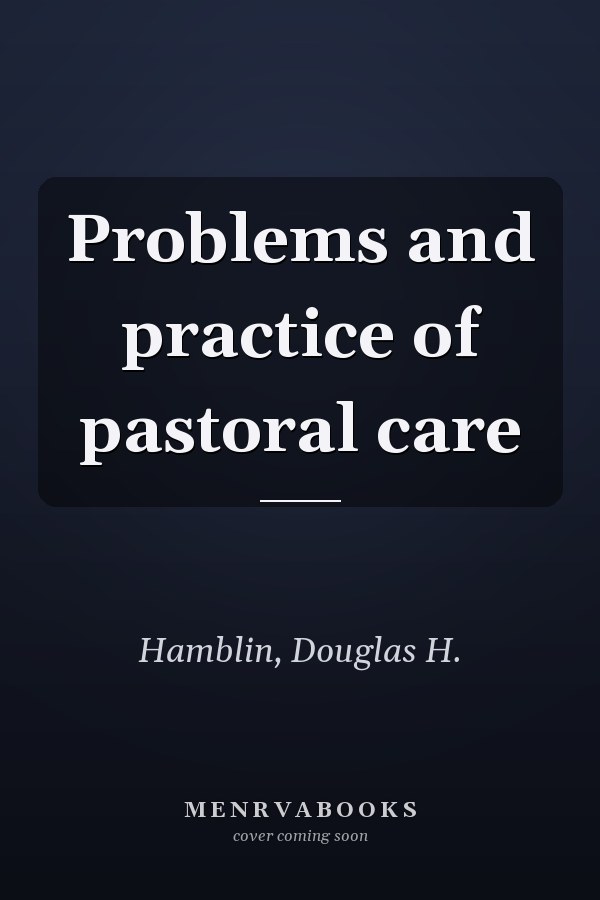 Problems and practice of pastoral care

Hamblin, Douglas H.

MENRVABOOKS
cover coming soon